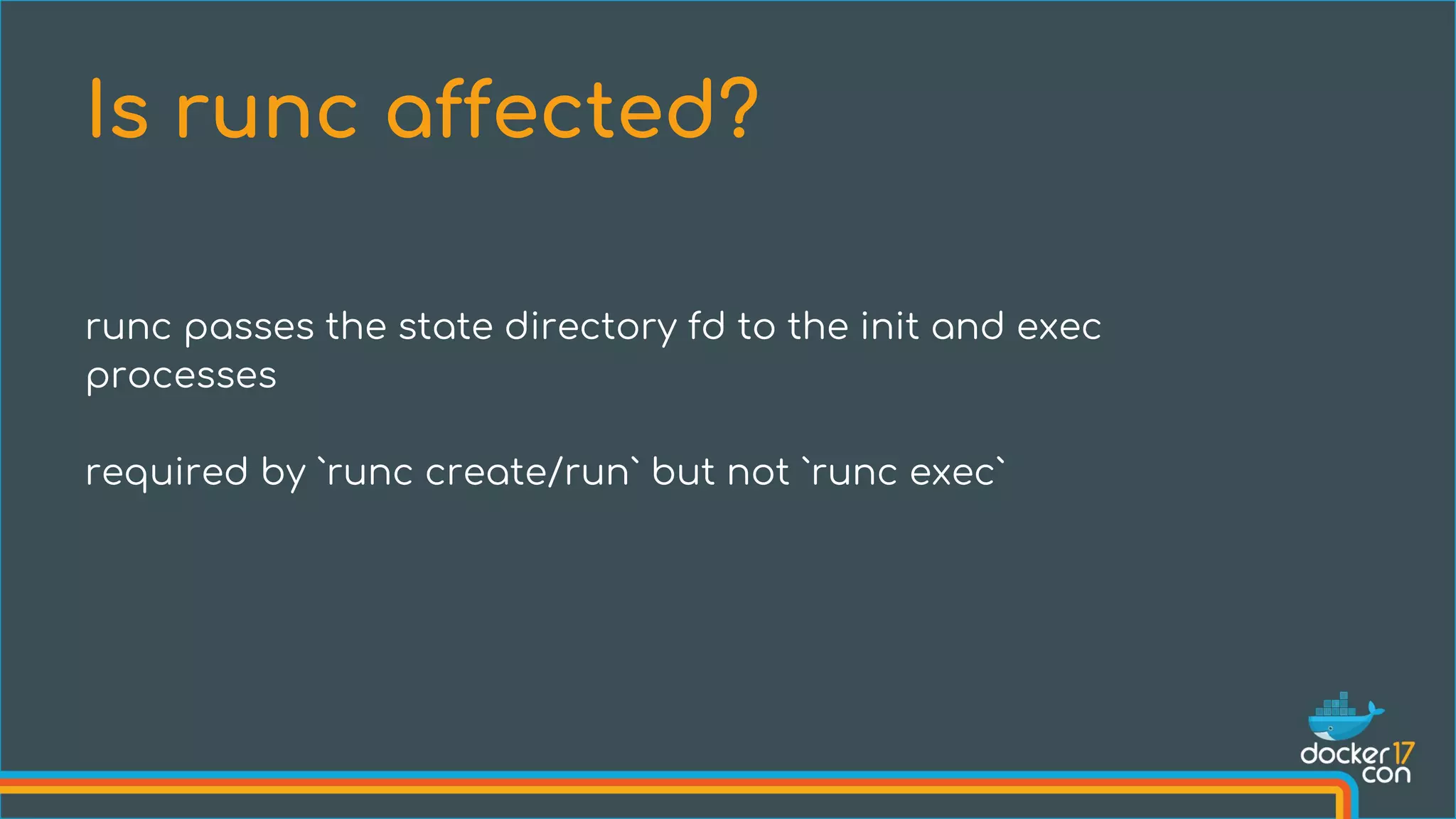 Is runc affected?

runc passes the state directory fd to the init and exec processes

required by `runc create/run` but not `runc exec`

docker 17 con